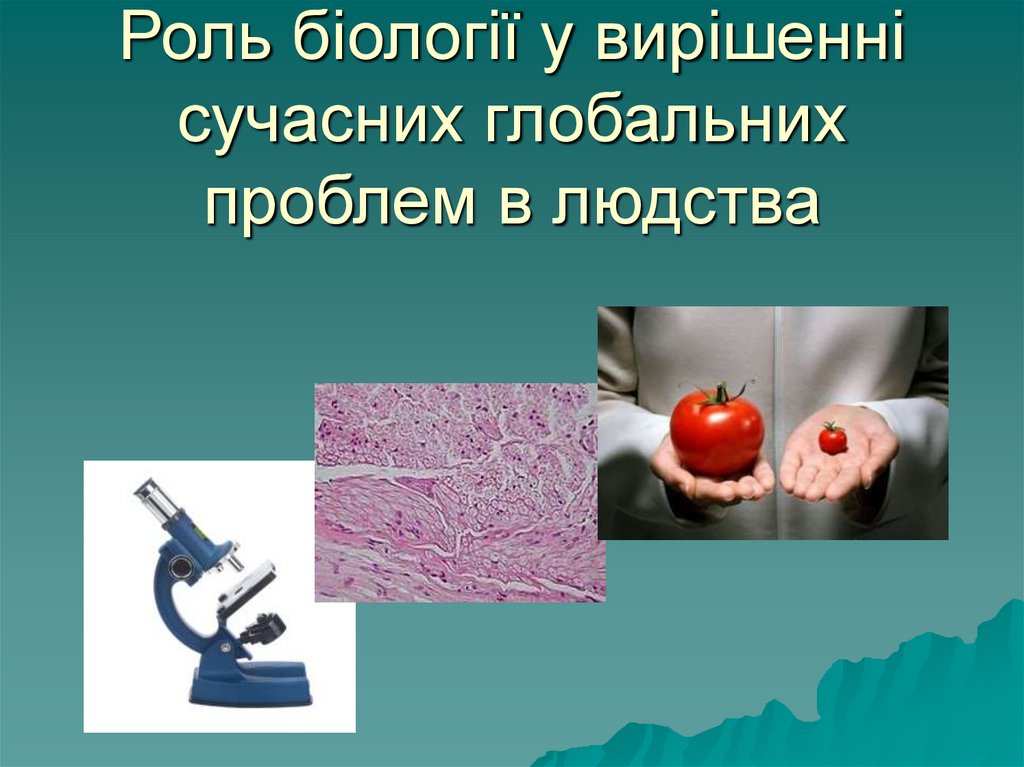 Роль біології у вирішенні сучасних глобальних проблем в людства